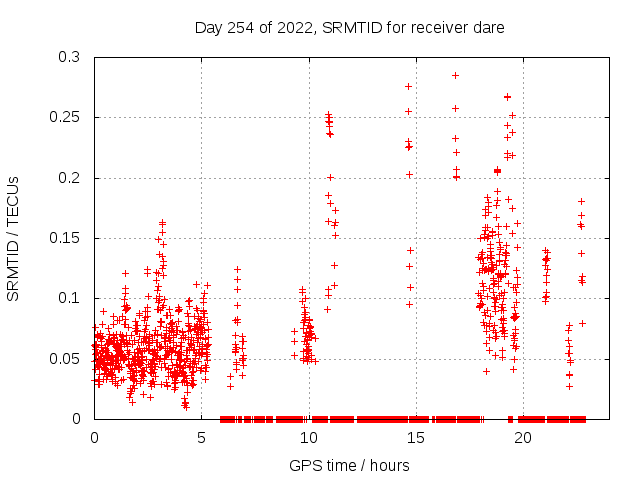 Day 254 of 2022, SRMTID for receiver dare

SRMTID / TECUs

0.3
0.25
0.2
0.15
0.1
0.05
0

0
5
10
15
20

GPS time / hours